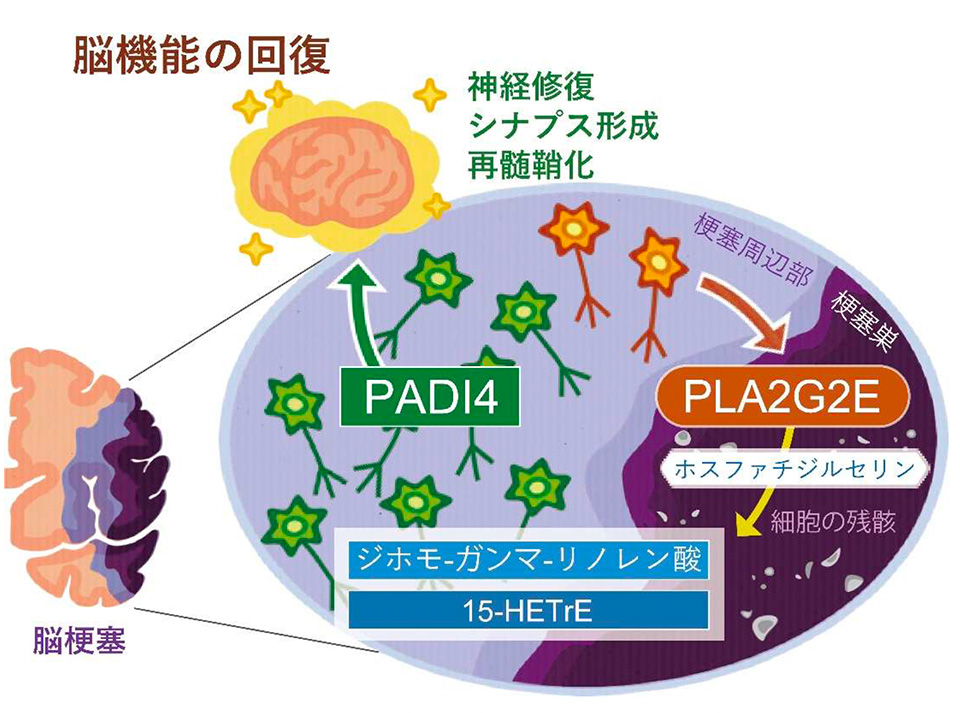 脳機能の回復

神経修復
シナプス形成
再髄鞘化

梗塞周辺部

梗塞巣

PADI4

PLA2G2E

ホスファチジルセリン

細胞の残骸

ジホモ-ガンマ-リノレン酸

15-HETrE

脳梗塞